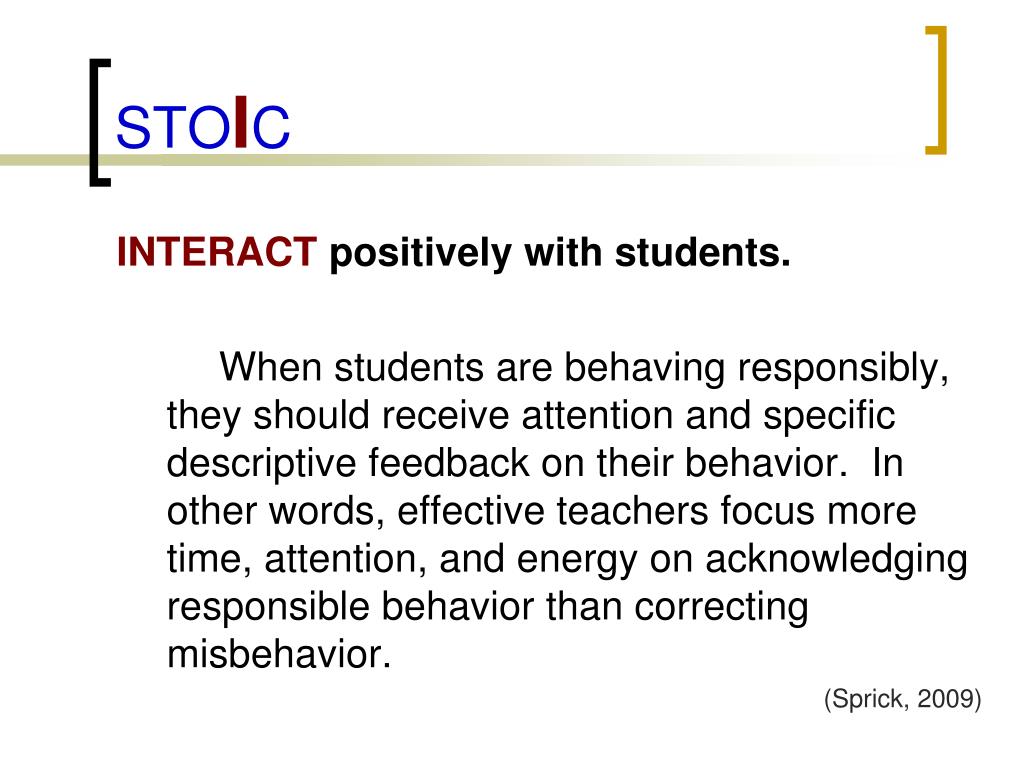 STOIC

INTERACT positively with students.

When students are behaving responsibly, they should receive attention and specific descriptive feedback on their behavior. In other words, effective teachers focus more time, attention, and energy on acknowledging responsible behavior than correcting misbehavior.

(Sprick, 2009)